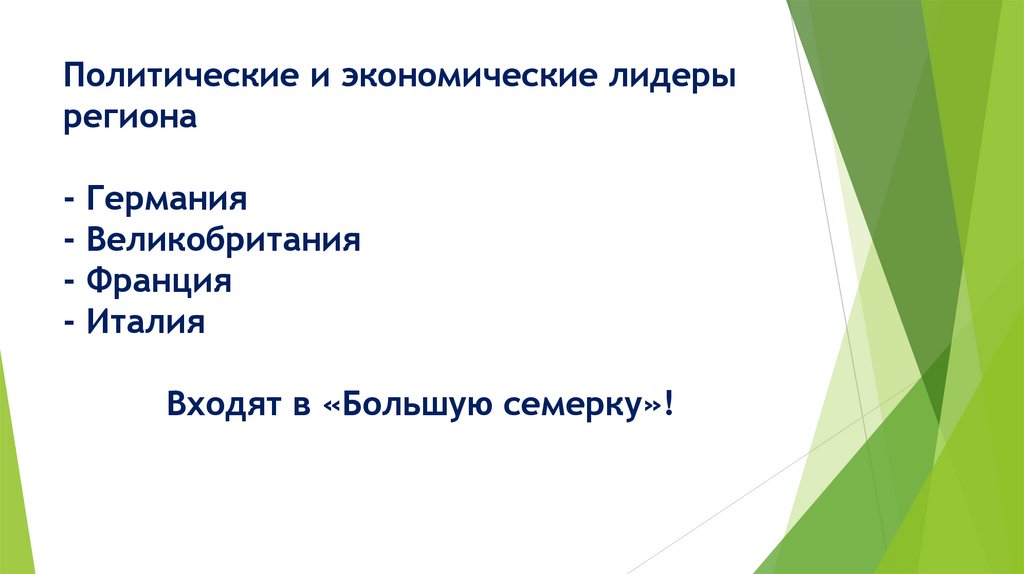 Политические и экономические лидеры региона

- Германия
- Великобритания
- Франция
- Италия

Входят в «Большую семерку»!